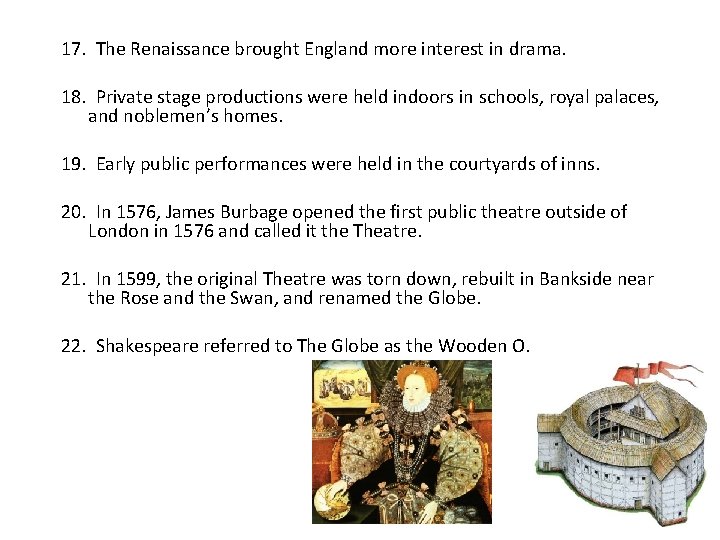 17. The Renaissance brought England more interest in drama.

18. Private stage productions were held indoors in schools, royal palaces, and noblemen's homes.

19. Early public performances were held in the courtyards of inns.

20. In 1576, James Burbage opened the first public theatre outside of London in 1576 and called it the Theatre.

21. In 1599, the original Theatre was torn down, rebuilt in Bankside near the Rose and the Swan, and renamed the Globe.

22. Shakespeare referred to The Globe as the Wooden O.